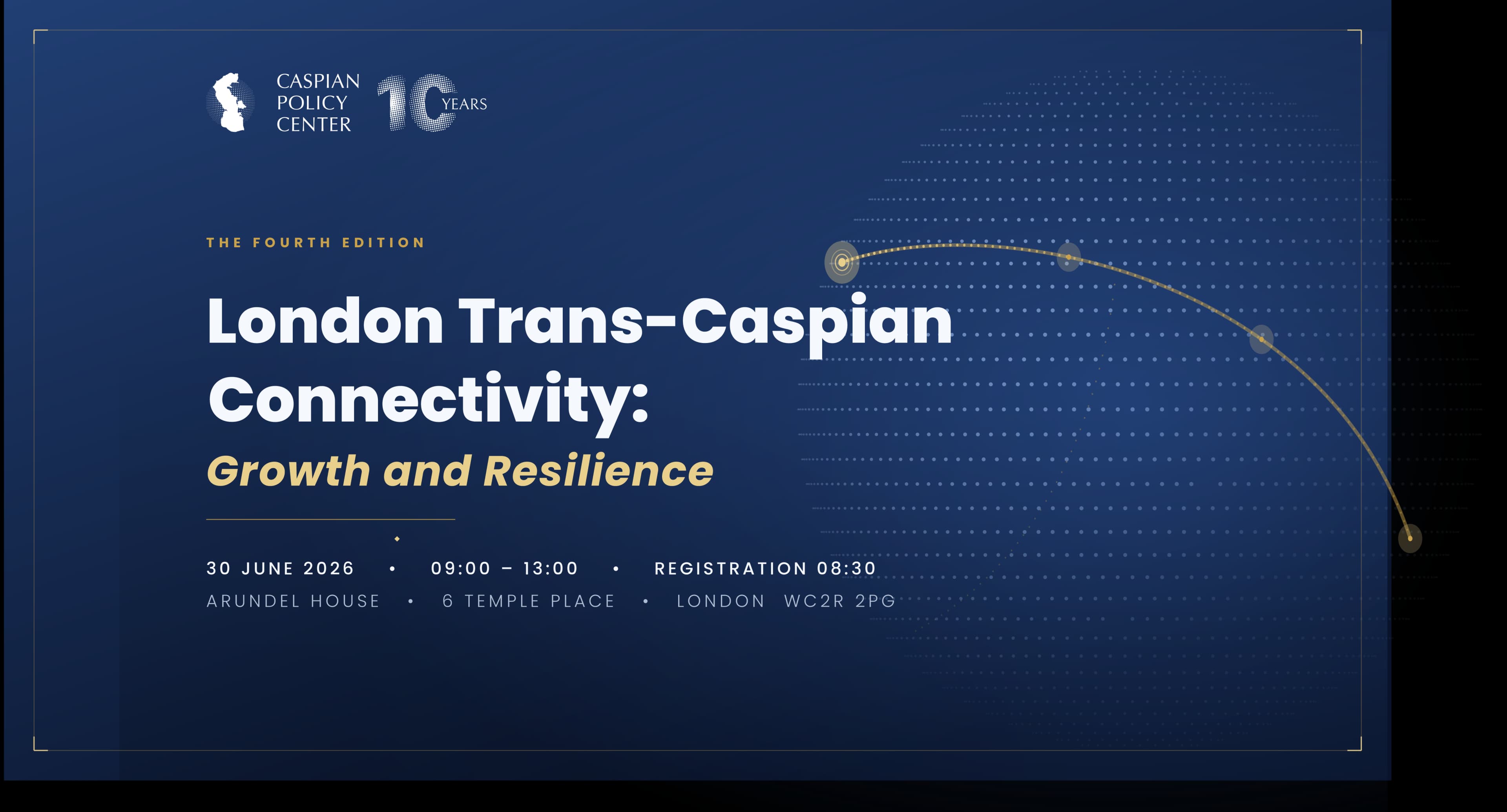 CASPIAN POLICY CENTER 10 YEARS

THE FOURTH EDITION

London Trans-Caspian Connectivity:

Growth and Resilience

30 JUNE 2026 • 09:00 – 13:00 • REGISTRATION 08:30

ARUNDEL HOUSE • 6 TEMPLE PLACE • LONDON WC2R 2PG